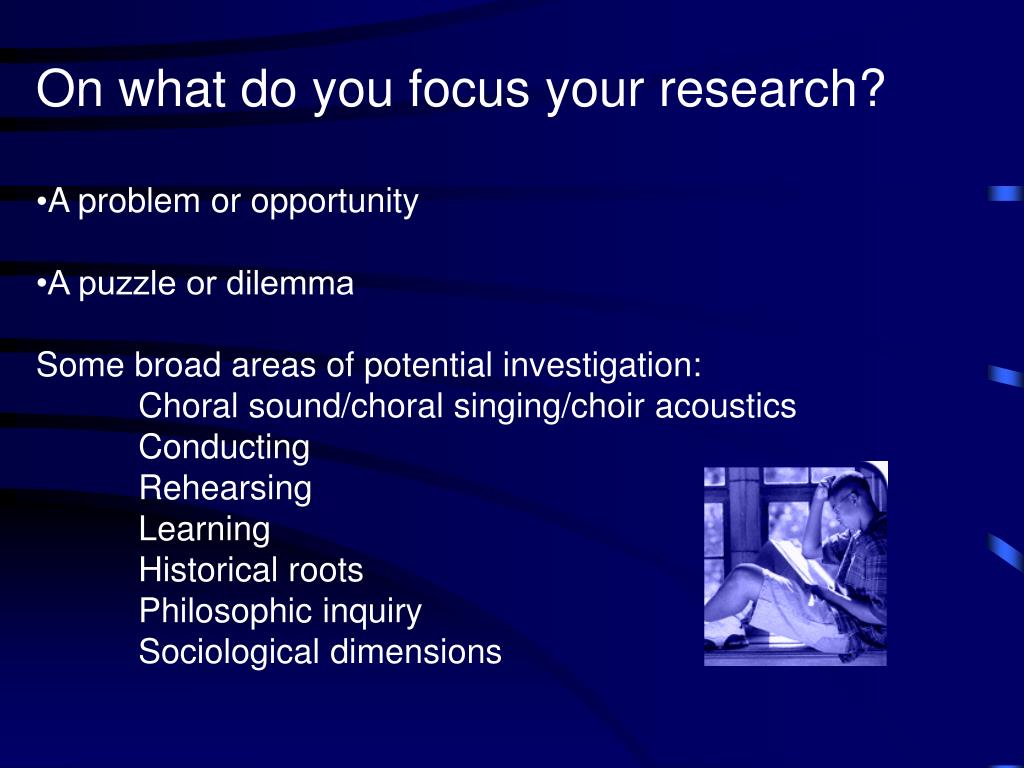 On what do you focus your research?

•A problem or opportunity

•A puzzle or dilemma

Some broad areas of potential investigation:
Choral sound/choral singing/choir acoustics
Conducting
Rehearsing
Learning
Historical roots
Philosophic inquiry
Sociological dimensions